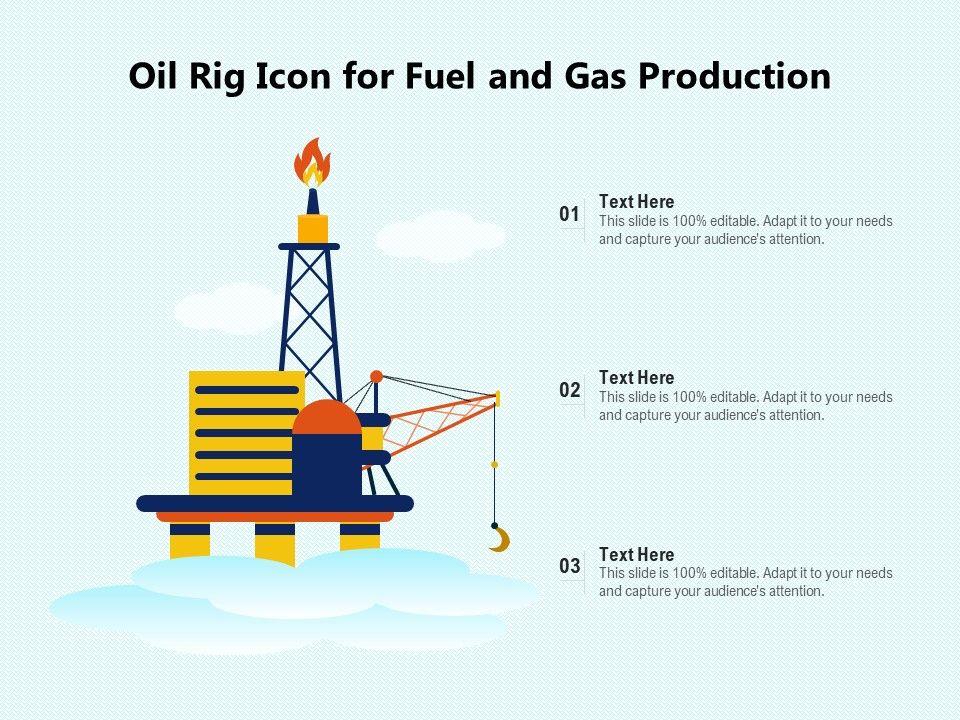 Oil Rig Icon for Fuel and Gas Production

01
Text Here
This slide is 100% editable. Adapt it to your needs and capture your audience's attention.

02
Text Here
This slide is 100% editable. Adapt it to your needs and capture your audience's attention.

03
Text Here
This slide is 100% editable. Adapt it to your needs and capture your audience's attention.